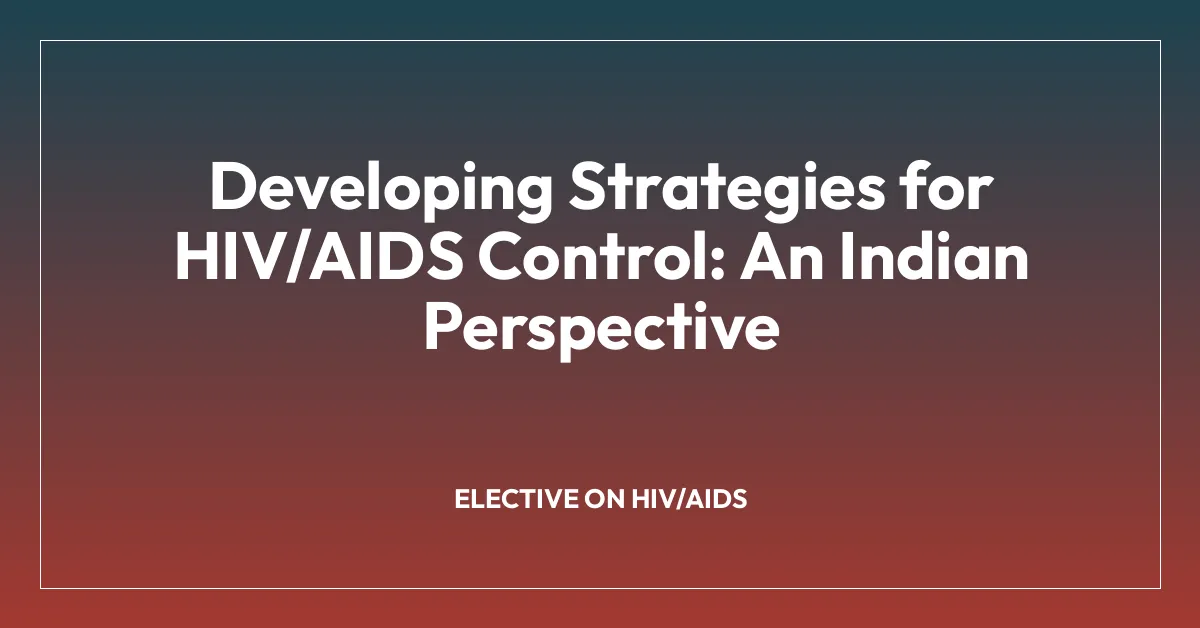 Developing Strategies for HIV/AIDS Control: An Indian Perspective

ELECTIVE ON HIV/AIDS